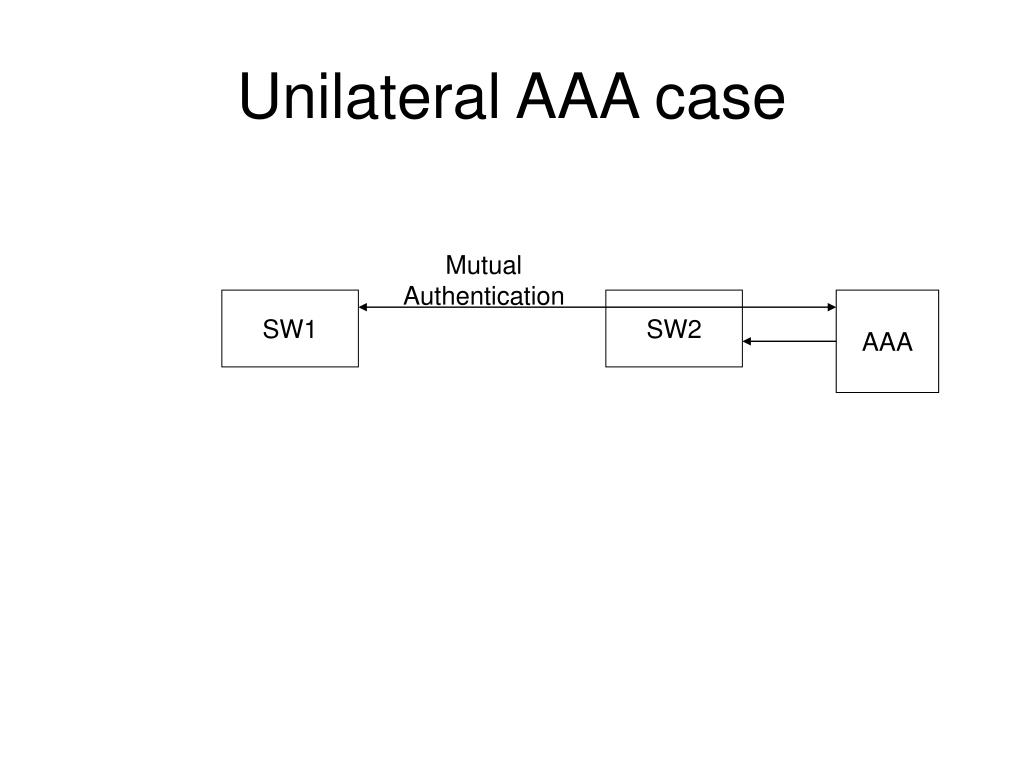 Unilateral AAA case

Mutual Authentication

SW1

SW2

AAA